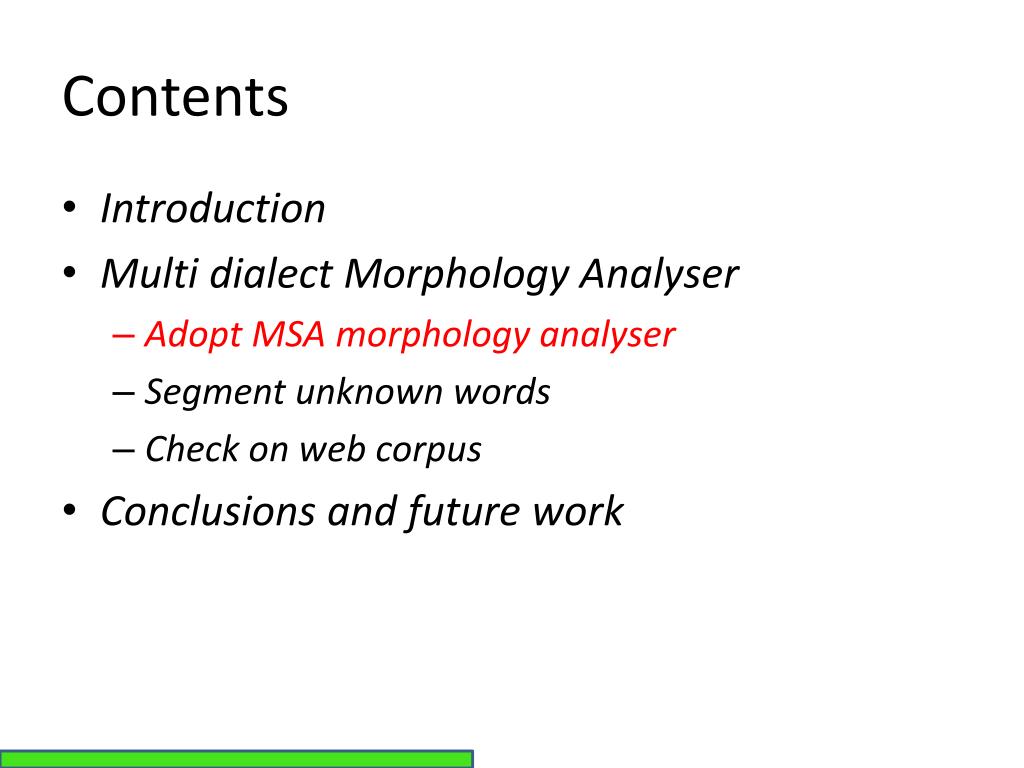 Contents

• Introduction
• Multi dialect Morphology Analyser
– Adopt MSA morphology analyser
– Segment unknown words
– Check on web corpus
• Conclusions and future work